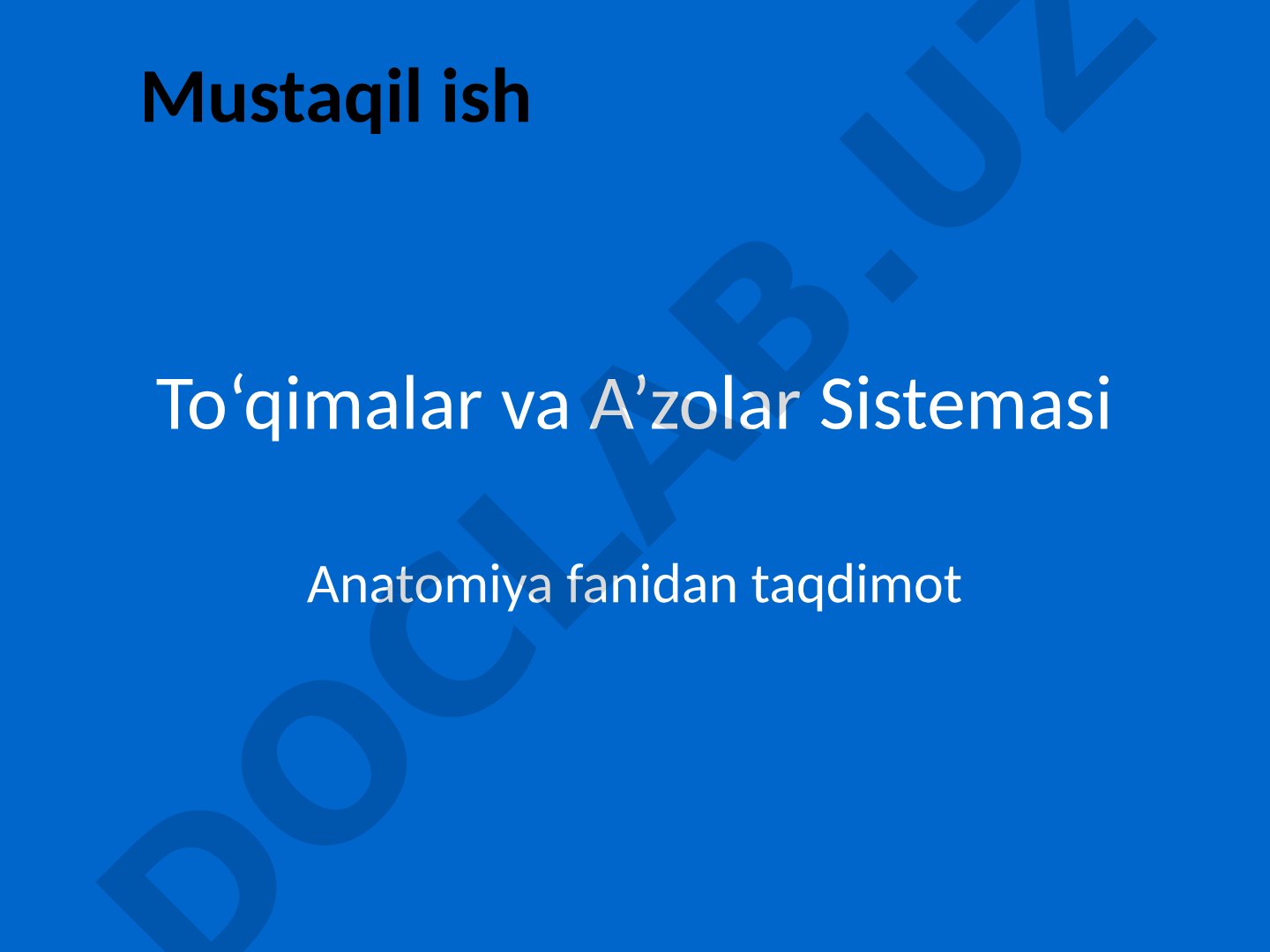 Mustaqil ish

To‘qimalar va A’zolar Sistemasi

Anatomiya fanidan taqdimot

DOCLAB.UZ